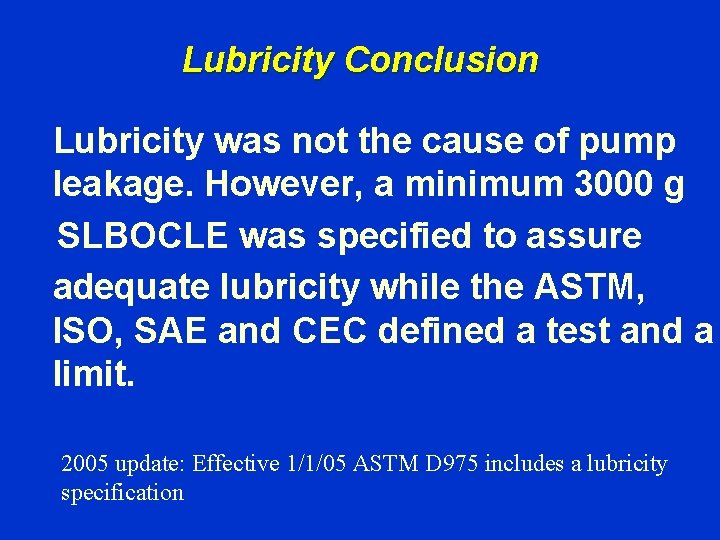 Lubricity Conclusion

Lubricity was not the cause of pump leakage. However, a minimum 3000 g SLBOCLE was specified to assure adequate lubricity while the ASTM, ISO, SAE and CEC defined a test and a limit.

2005 update: Effective 1/1/05 ASTM D975 includes a lubricity specification